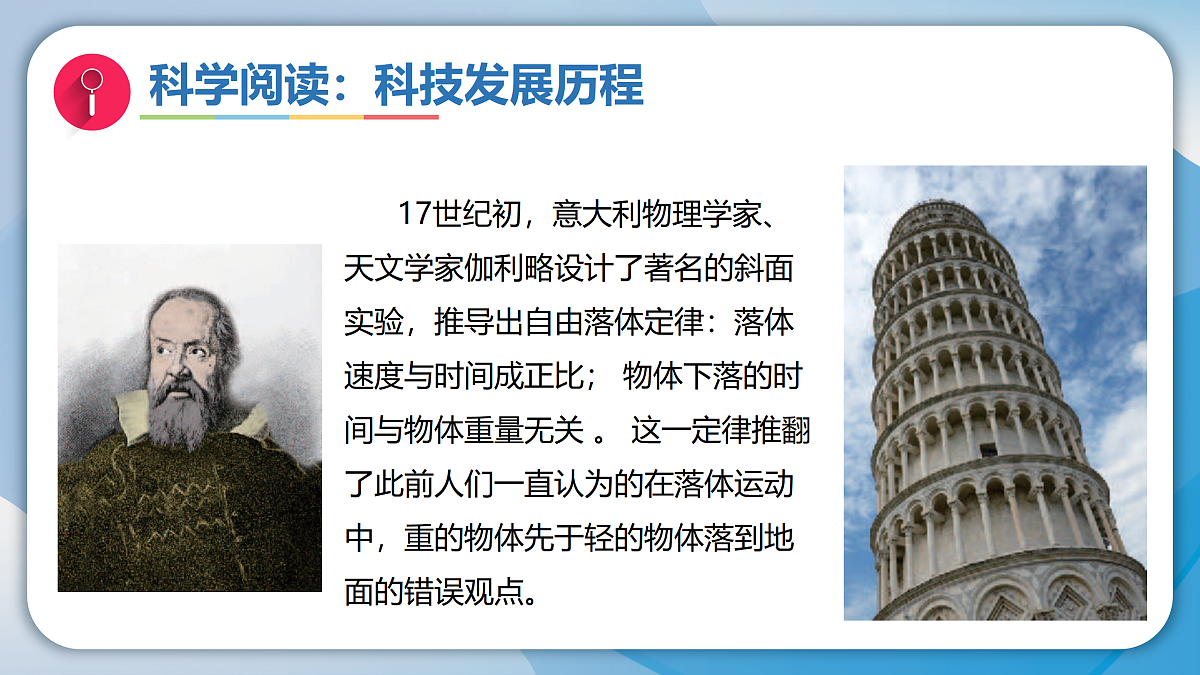 科学阅读：科技发展历程

17世纪初，意大利物理学家、天文学家伽利略设计了著名的斜面实验，推导出自由落体定律：落体速度与时间成正比； 物体下落的时间与物体重量无关 。 这一定律推翻了此前人们一直认为的在落体运动中，重的物体先于轻的物体落到地面的错误观点。